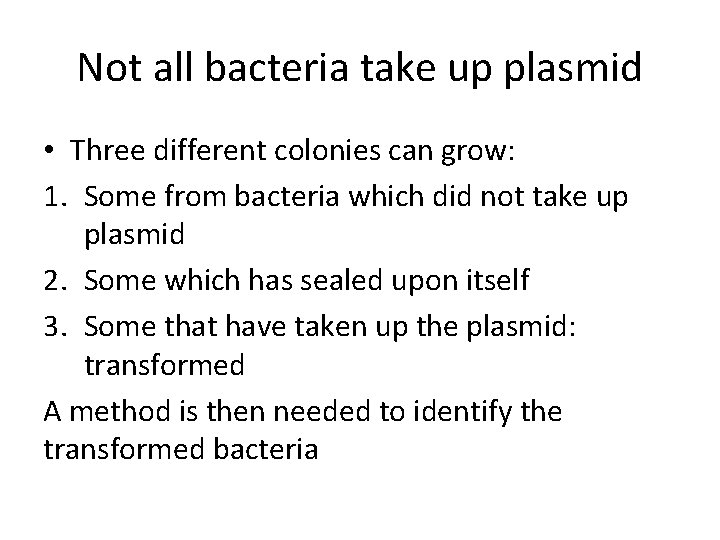 Not all bacteria take up plasmid

• Three different colonies can grow:
1. Some from bacteria which did not take up plasmid
2. Some which has sealed upon itself
3. Some that have taken up the plasmid: transformed

A method is then needed to identify the transformed bacteria